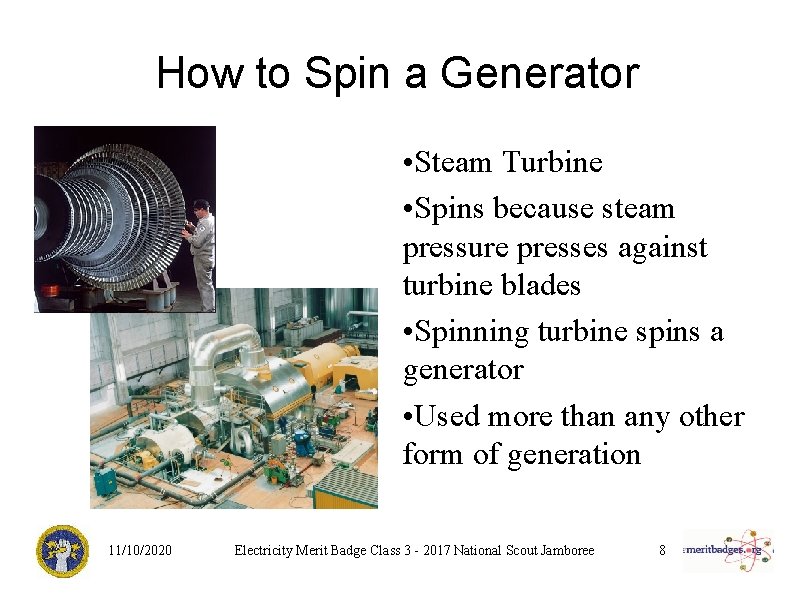 How to Spin a Generator

•Steam Turbine

•Spins because steam pressure presses against turbine blades

•Spinning turbine spins a generator

•Used more than any other form of generation

11/10/2020 Electricity Merit Badge Class 3 - 2017 National Scout Jamboree 8

meritbadges.org